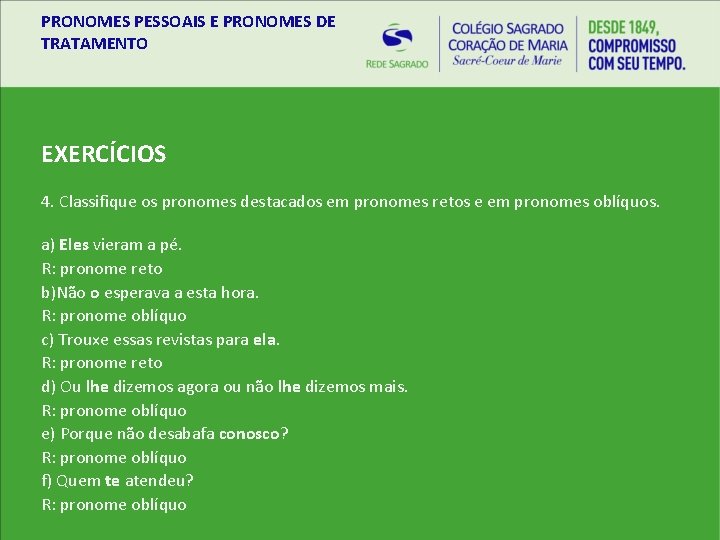 PRONOMES PESSOAIS E PRONOMES DE TRATAMENTO

REDE SAGRADO

COLÉGIO SAGRADO CORAÇÃO DE MARIA
Sacré-Coeur de Marie

DESDE 1849, COMPROMISSO COM SEU TEMPO.

EXERCÍCIOS

4. Classifique os pronomes destacados em pronomes retos e em pronomes oblíquos.

a) Eles vieram a pé.
R: pronome reto
b)Não o esperava a esta hora.
R: pronome oblíquo
c) Trouxe essas revistas para ela.
R: pronome reto
d) Ou lhe dizemos agora ou não lhe dizemos mais.
R: pronome oblíquo
e) Porque não desabafa conosco?
R: pronome oblíquo
f) Quem te atendeu?
R: pronome oblíquo